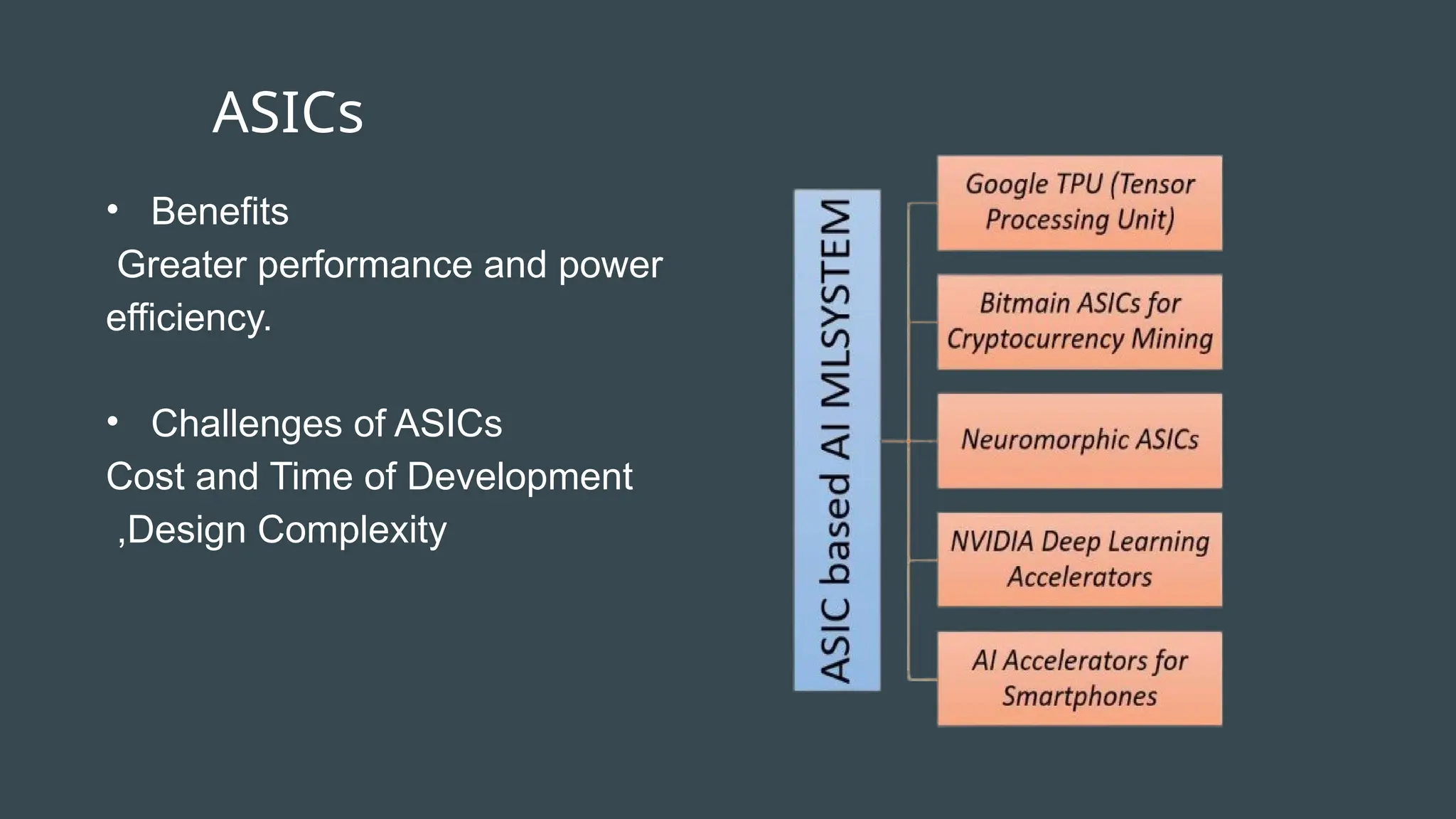 ASICs

• Benefits
Greater performance and power efficiency.

• Challenges of ASICs
Cost and Time of Development ,Design Complexity

ASIC based AI MLSYSTEM

Google TPU (Tensor Processing Unit)

Bitmain ASICs for Cryptocurrency Mining

Neuromorphic ASICs

NVIDIA Deep Learning Accelerators

AI Accelerators for Smartphones